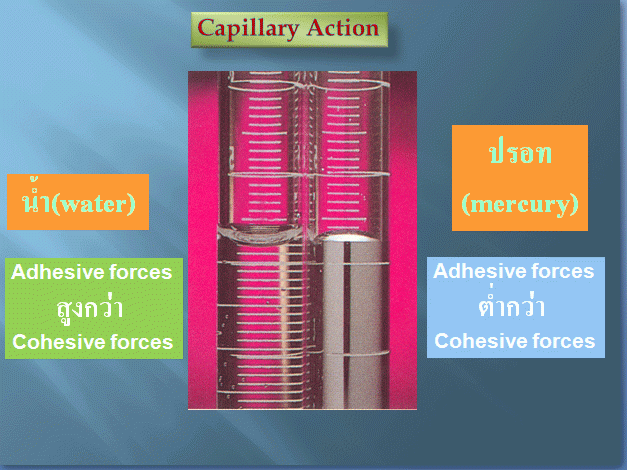 Capillary Action

น้ำ(water)

Adhesive forces
สูงกว่า
Cohesive forces

ปรอท
(mercury)

Adhesive forces
ต่ำกว่า
Cohesive forces